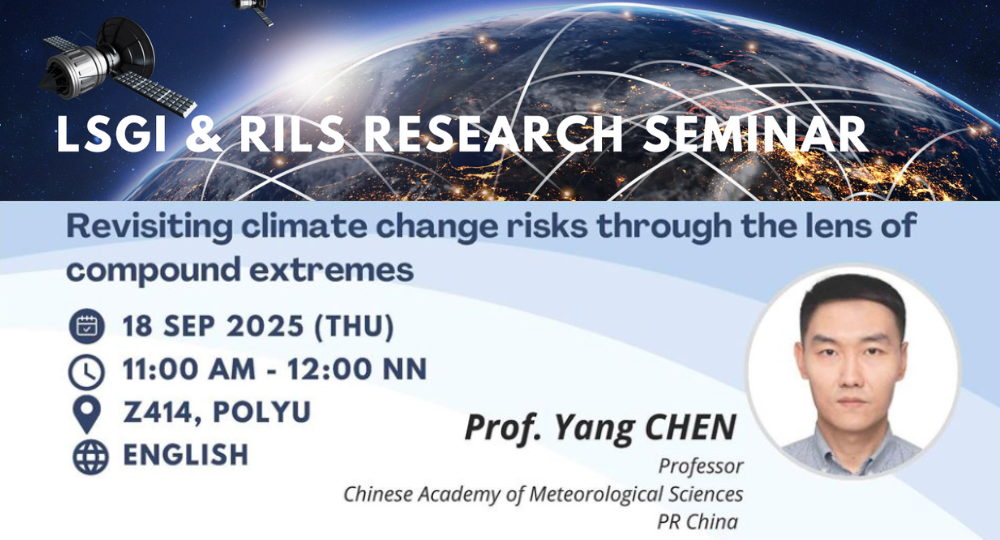 LSGI & RILS RESEARCH SEMINAR

Revisiting climate change risks through the lens of compound extremes

18 SEP 2025 (THU)
11:00 AM - 12:00 NN
Z414, POLYU
ENGLISH

Prof. Yang CHEN
Professor
Chinese Academy of Meteorological Sciences
PR China